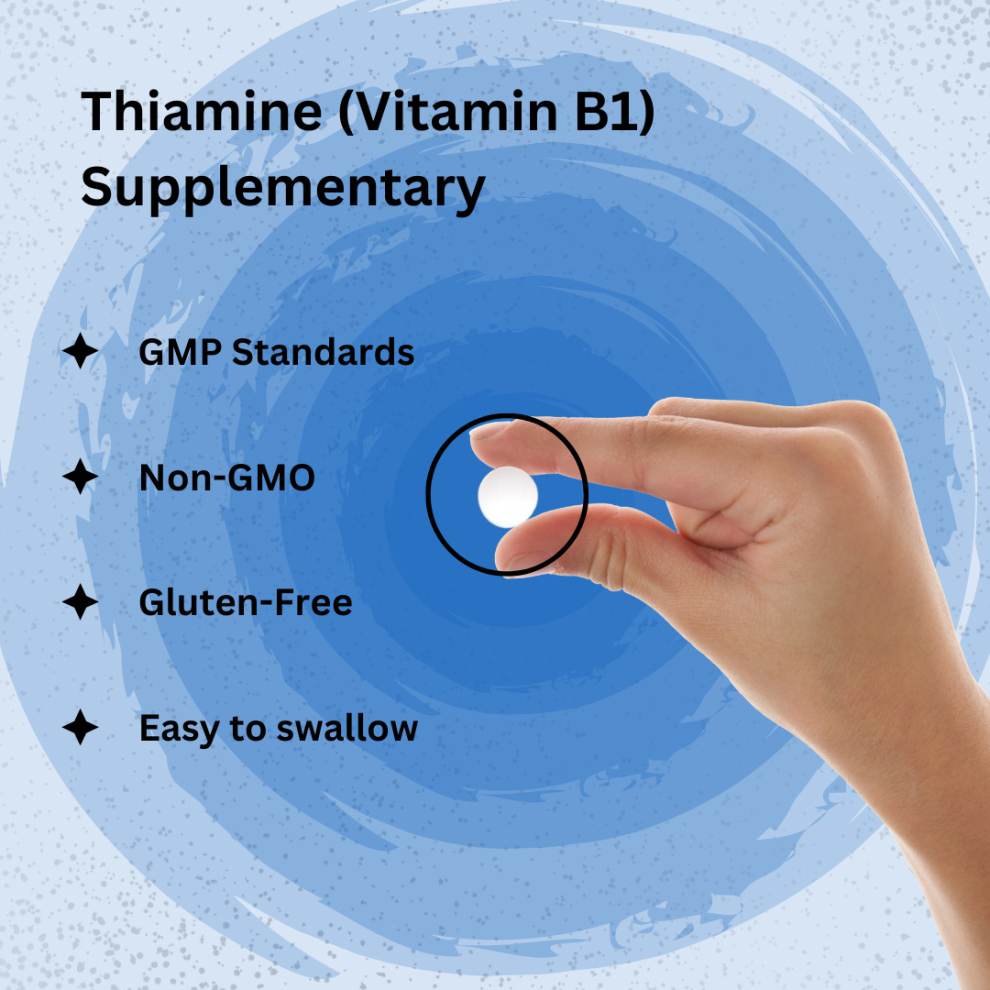 Thiamine (Vitamin B1) Supplementary

✦ GMP Standards

✦ Non-GMO

✦ Gluten-Free

✦ Easy to swallow